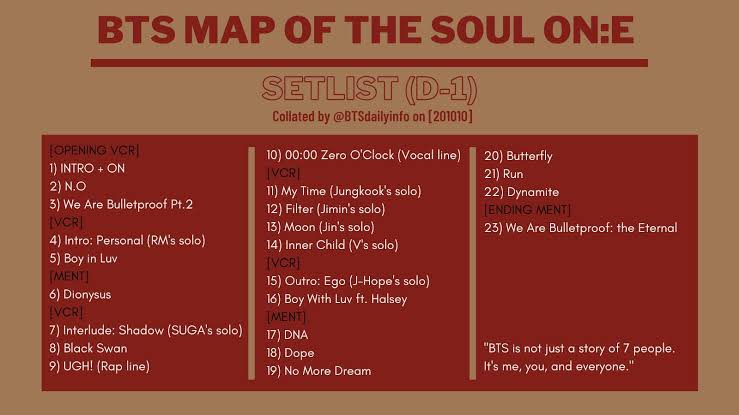 BTS MAP OF THE SOUL ON:E

SETLIST (D-1)

Collated by @BTSdailyinfo on [201010]

[OPENING VCR]
1) INTRO + ON
2) N.O
3) We Are Bulletproof Pt.2
[VCR]
4) Intro: Personal (RM's solo)
5) Boy in Luv
[MENT]
6) Dionysus
[VCR]
7) Interlude: Shadow (SUGA's solo)
8) Black Swan
9) UGH! (Rap line)

10) 00:00 Zero O'Clock (Vocal line)
[VCR]
11) My Time (Jungkook's solo)
12) Filter (Jimin's solo)
13) Moon (Jin's solo)
14) Inner Child (V's solo)
[VCR]
15) Outro: Ego (J-Hope's solo)
16) Boy With Luv ft. Halsey
[MENT]
17) DNA
18) Dope
19) No More Dream

20) Butterfly
21) Run
22) Dynamite
[ENDING MENT]
23) We Are Bulletproof: the Eternal

"BTS is not just a story of 7 people. It's me, you, and everyone."